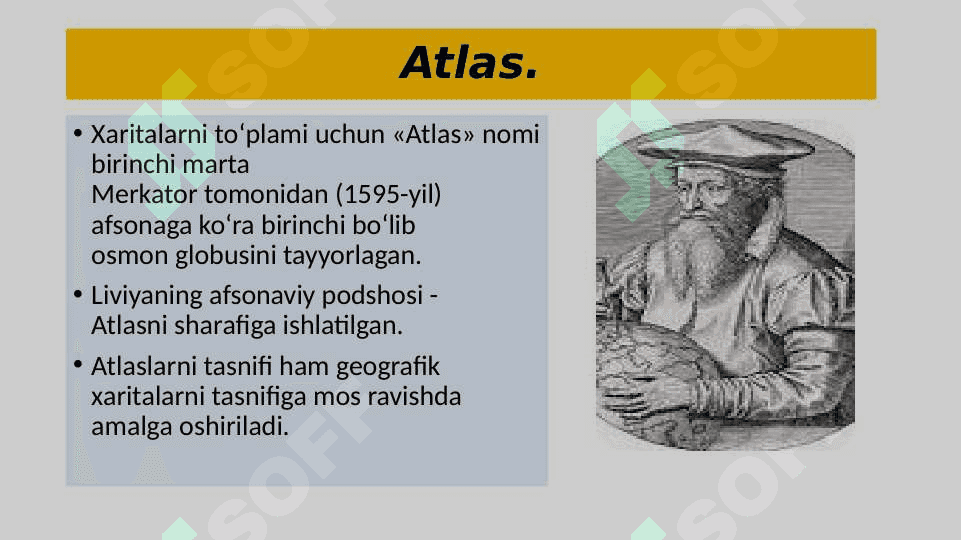 Atlas.

• Xaritalarni to‘plami uchun «Atlas» nomi birinchi marta Merkator tomonidan (1595-yil) afsonaga ko‘ra birinchi bo‘lib osmon globusini tayyorlagan.

• Liviyaning afsonaviy podshosi - Atlasni sharafiga ishlatilgan.

• Atlaslarni tasnifi ham geografik xaritalarni tasnifiga mos ravishda amalga oshiriladi.